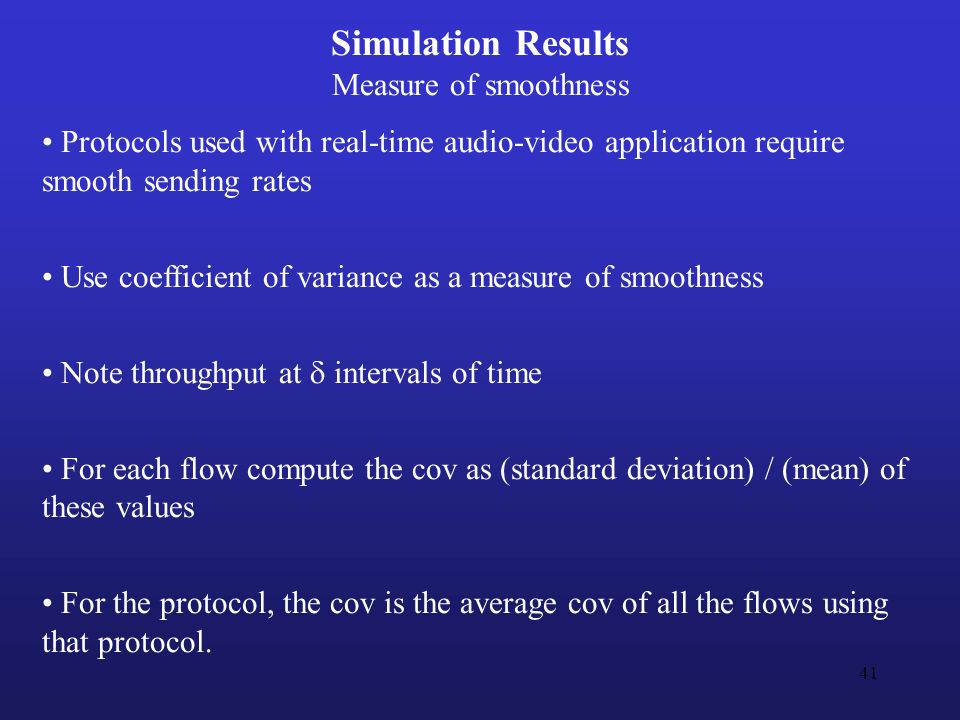 Simulation Results
Measure of smoothness

• Protocols used with real-time audio-video application require smooth sending rates

• Use coefficient of variance as a measure of smoothness

• Note throughput at $\delta$ intervals of time

• For each flow compute the cov as (standard deviation) / (mean) of these values

• For the protocol, the cov is the average cov of all the flows using that protocol.

41